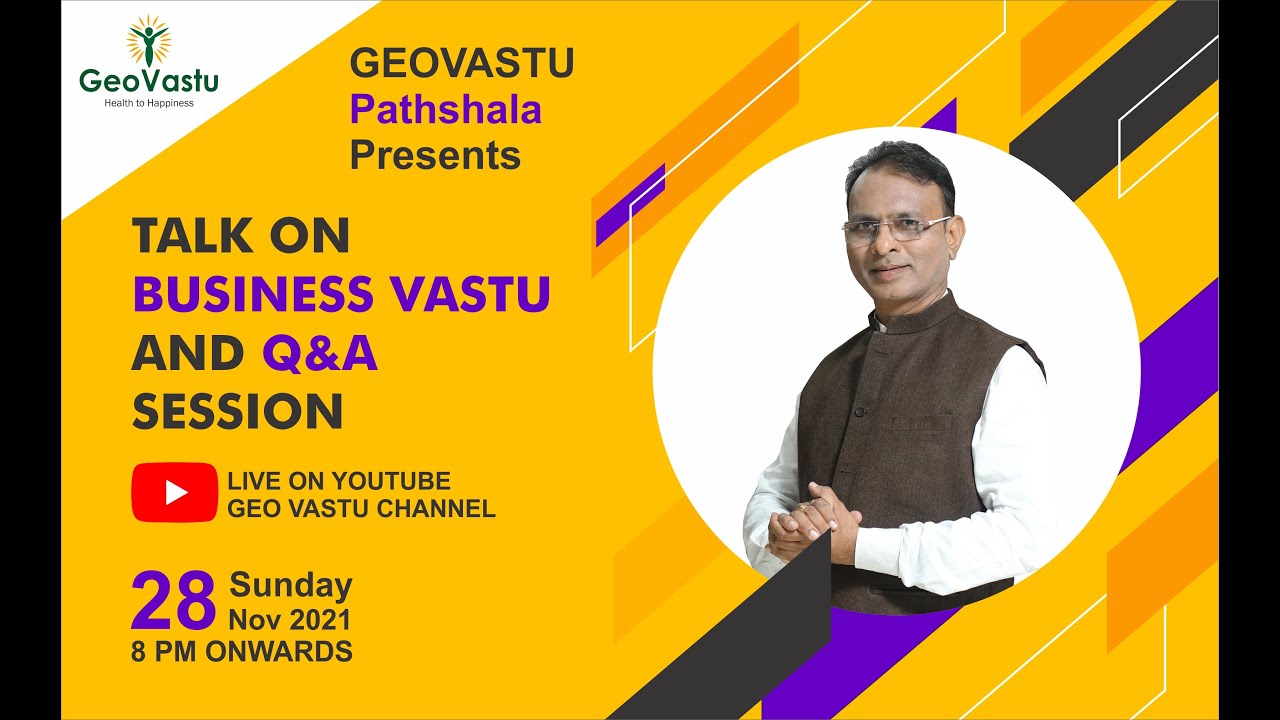 GeoVastu
Health to Happiness

GEOVASTU
Pathshala
Presents

TALK ON
BUSINESS VASTU
AND Q&A
SESSION

LIVE ON YOUTUBE
GEO VASTU CHANNEL

28 Sunday
Nov 2021
8 PM ONWARDS